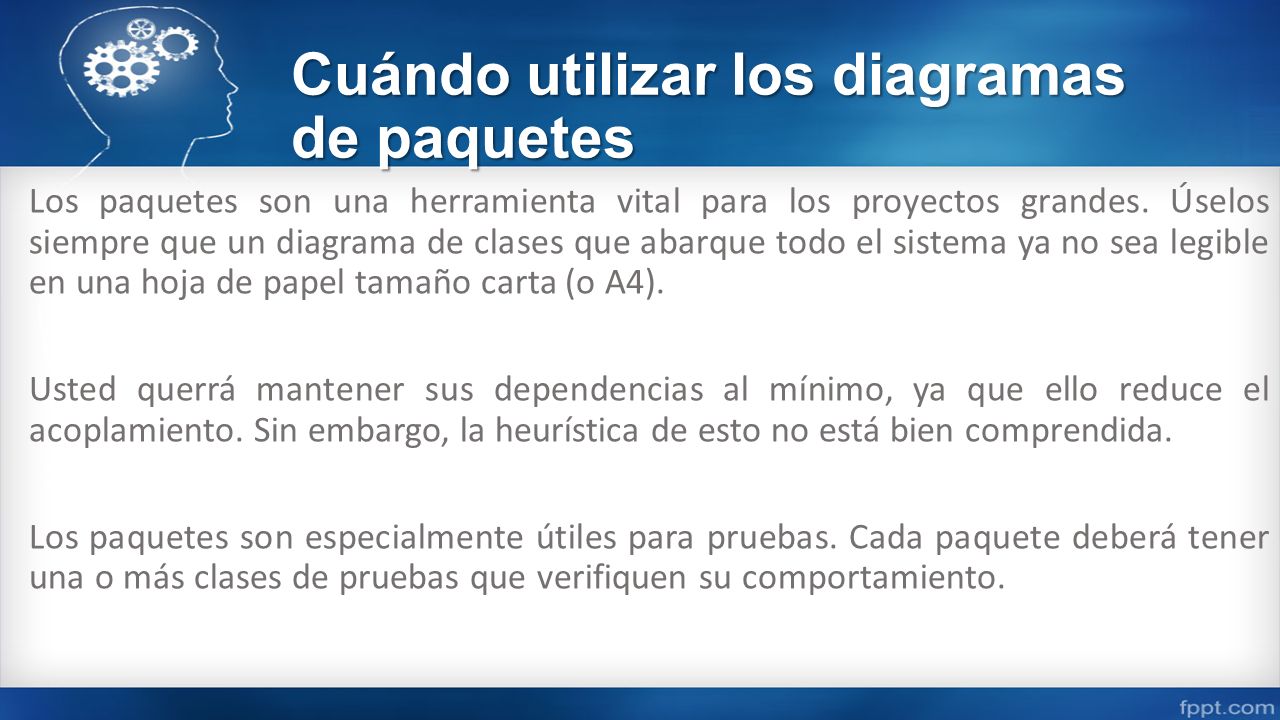 Cuándo utilizar los diagramas de paquetes

Los paquetes son una herramienta vital para los proyectos grandes. Úselos siempre que un diagrama de clases que abarque todo el sistema ya no sea legible en una hoja de papel tamaño carta (o A4).

Usted querrá mantener sus dependencias al mínimo, ya que ello reduce el acoplamiento. Sin embargo, la heurística de esto no está bien comprendida.

Los paquetes son especialmente útiles para pruebas. Cada paquete deberá tener una o más clases de pruebas que verifiquen su comportamiento.

fppt.com